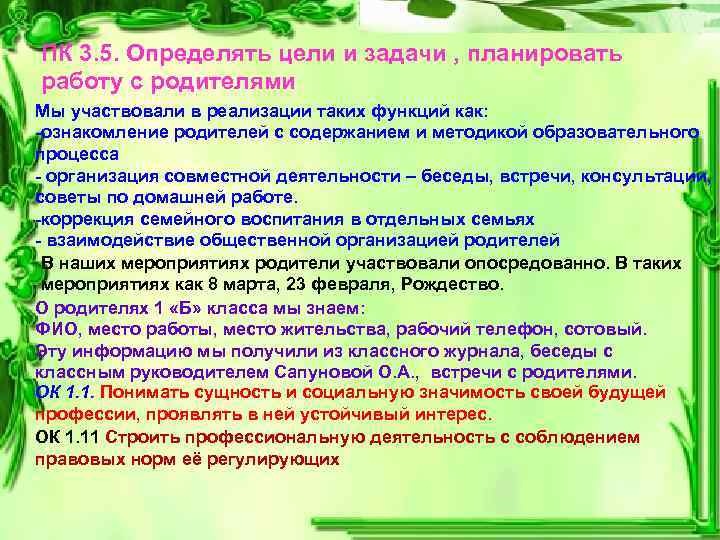 ПК 3.5. Определять цели и задачи , планировать работу с родителями

Мы участвовали в реализации таких функций как:
-ознакомление родителей с содержанием и методикой образовательного процесса
- организация совместной деятельности – беседы, встречи, консультации, советы по домашней работе.
-коррекция семейного воспитания в отдельных семьях
- взаимодействие общественной организацией родителей

В наших мероприятиях родители участвовали опосредованно. В таких мероприятиях как 8 марта, 23 февраля, Рождество.

О родителях 1 «Б» класса мы знаем:
ФИО, место работы, место жительства, рабочий телефон, сотовый.
Эту информацию мы получили из классного журнала, беседы с классным руководителем Сапуновой О.А., встречи с родителями.

ОК 1.1. Понимать сущность и социальную значимость своей будущей профессии, проявлять в ней устойчивый интерес.

ОК 1.11 Строить профессиональную деятельность с соблюдением правовых норм её регулирующих